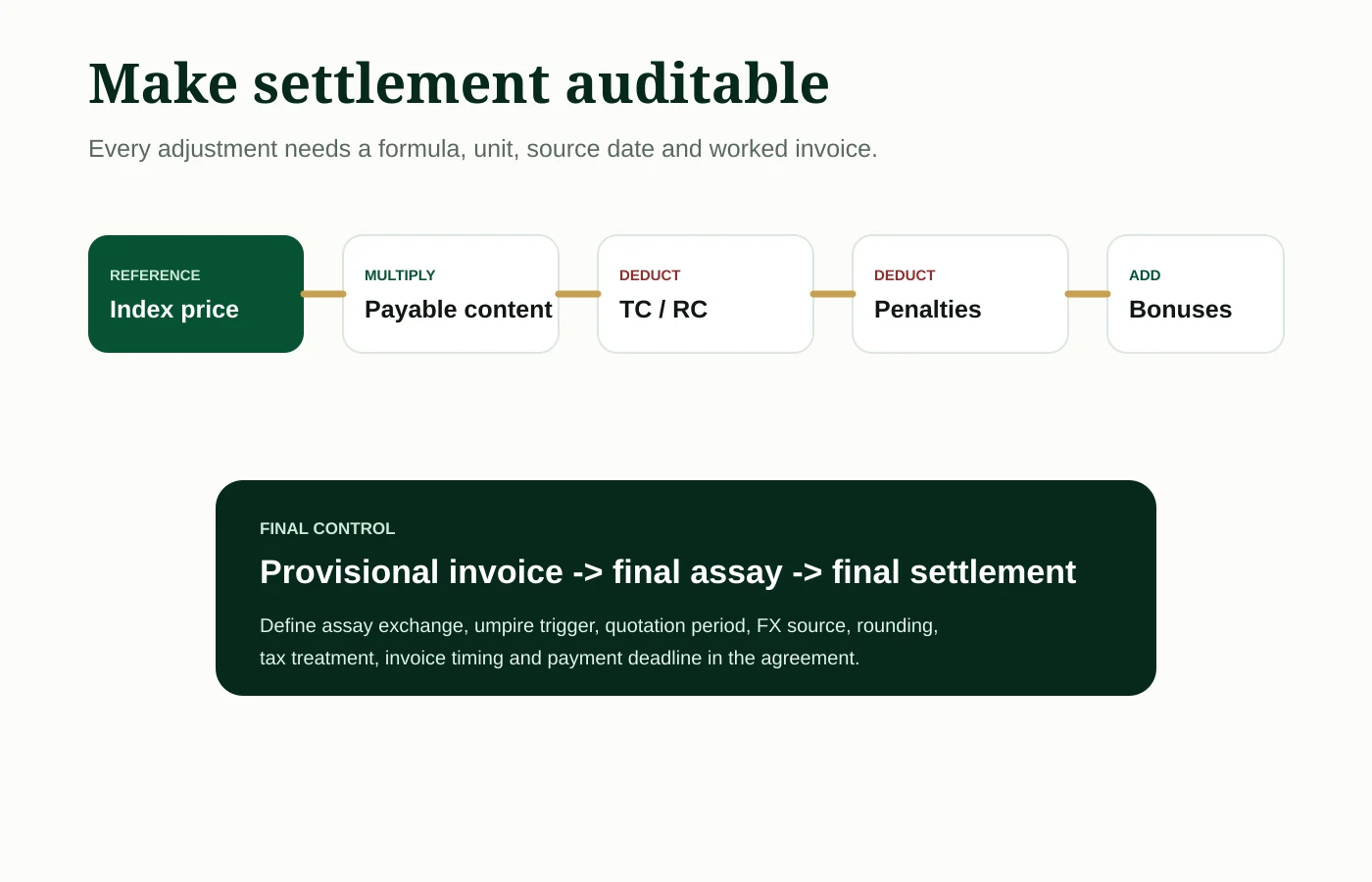 Make settlement auditable

Every adjustment needs a formula, unit, source date and worked invoice.

REFERENCE
Index price

MULTIPLY
Payable content

DEDUCT
TC / RC

DEDUCT
Penalties

ADD
Bonuses

FINAL CONTROL

Provisional invoice -> final assay -> final settlement

Define assay exchange, umpire trigger, quotation period, FX source, rounding, tax treatment, invoice timing and payment deadline in the agreement.